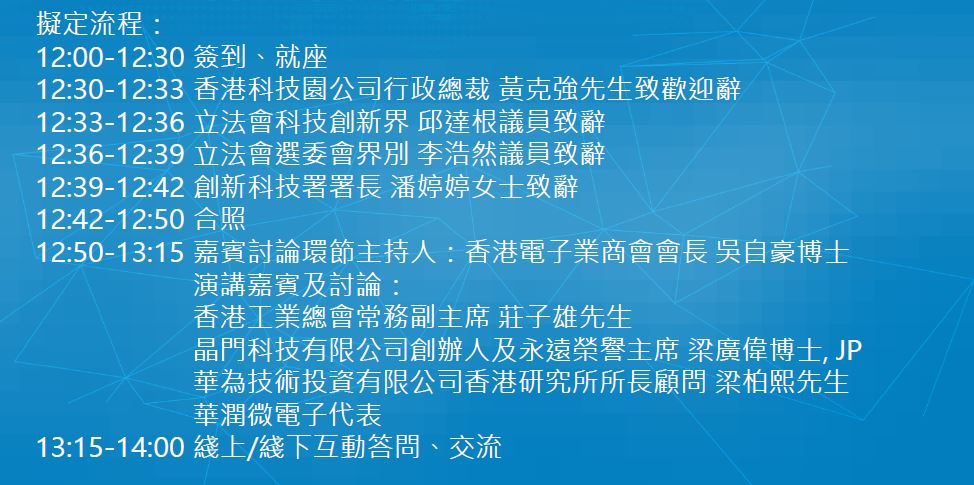 擬定流程：
12:00-12:30 簽到、就座
12:30-12:33 香港科技園公司行政總裁 黃克強先生致歡迎辭
12:33-12:36 立法會科技創新界 邱達根議員致辭
12:36-12:39 立法會選委會界別 李浩然議員致辭
12:39-12:42 創新科技署署長 潘婷婷女士致辭
12:42-12:50 合照
12:50-13:15 嘉賓討論環節主持人：香港電子業商會會長 吳自豪博士
演講嘉賓及討論：
香港工業總會常務副主席 莊子雄先生
晶門科技有限公司創辦人及永遠榮譽主席 梁廣偉博士, JP
華為技術投資有限公司香港研究所所長顧問 梁柏熙先生
華潤微電子代表
13:15-14:00 綫上/綫下互動答問、交流